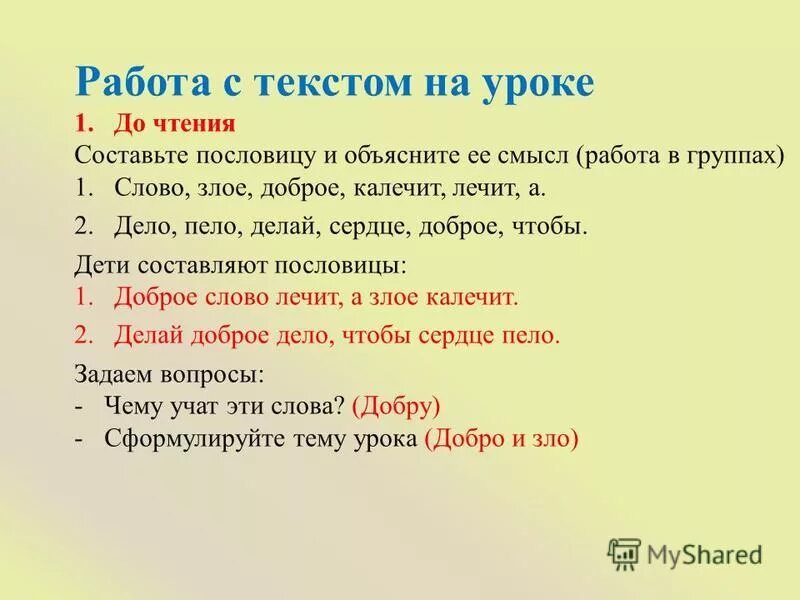 Работа с текстом на уроке

1. До чтения

Составьте пословицу и объясните ее смысл (работа в группах)

1. Слово, злое, доброе, калечит, лечит, а.
2. Дело, пело, делай, сердце, доброе, чтобы.

Дети составляют пословицы:

1. Доброе слово лечит, а злое калечит.
2. Делай доброе дело, чтобы сердце пело.

Задаем вопросы:

- Чему учат эти слова? (Добру)
- Сформулируйте тему урока (Добро и зло)

MyShared